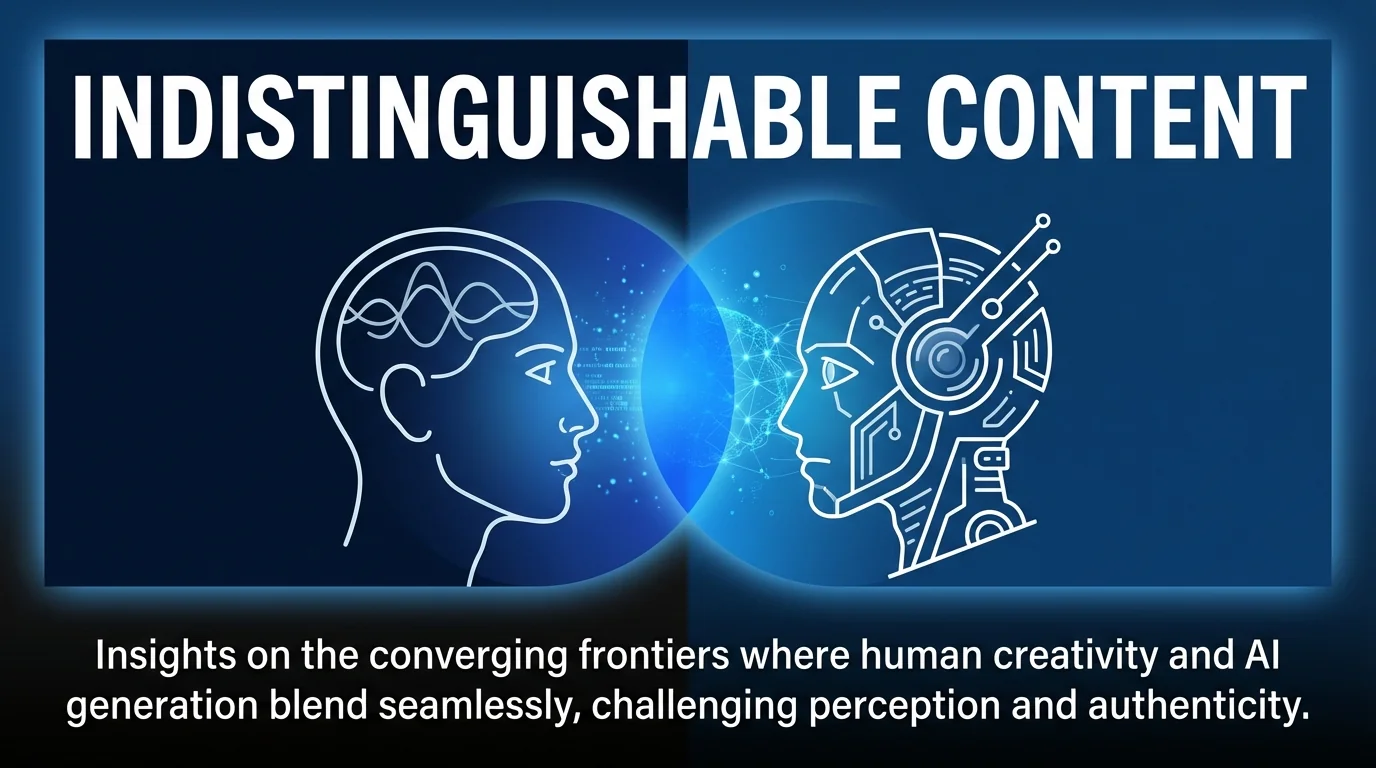 INDISTINGUISHABLE CONTENT

Insights on the converging frontiers where human creativity and AI generation blend seamlessly, challenging perception and authenticity.